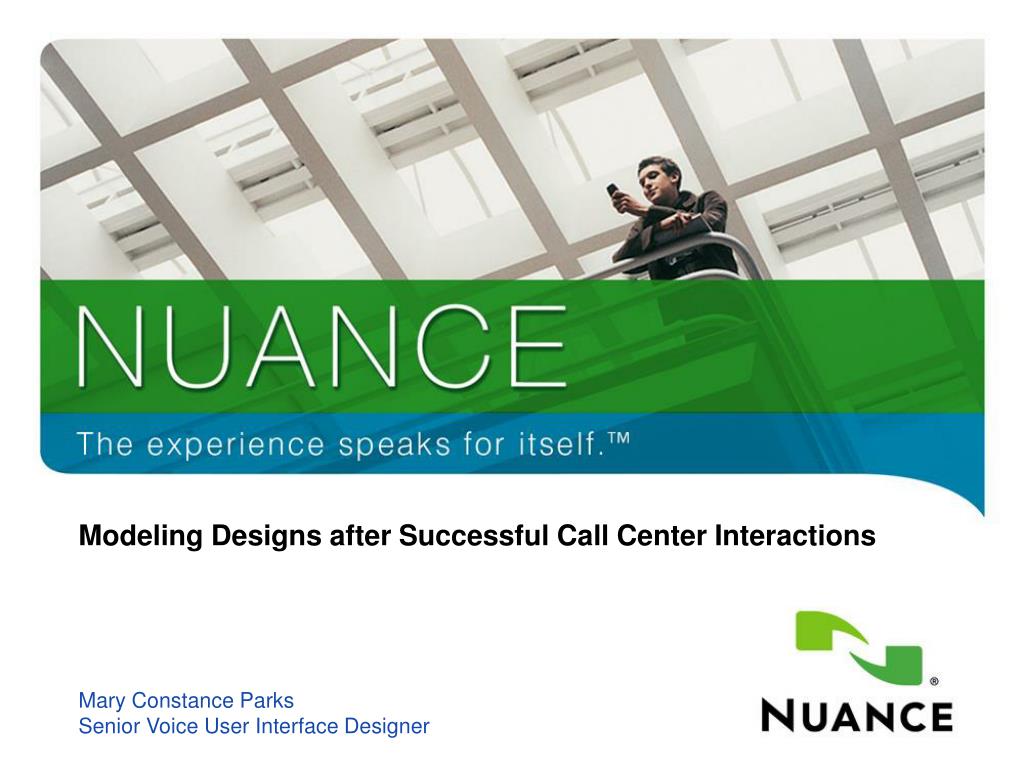 NUANCE

The experience speaks for itself.™

Modeling Designs after Successful Call Center Interactions

Mary Constance Parks
Senior Voice User Interface Designer

NUANCE®